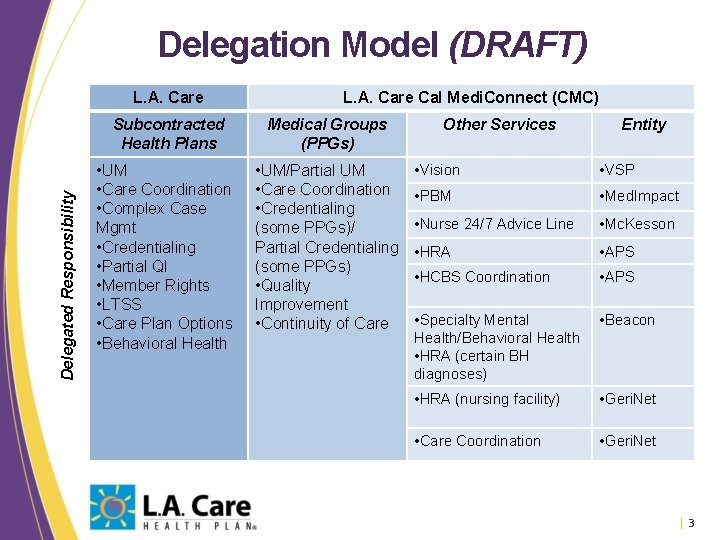 Delegation Model (DRAFT)

Delegated Responsibility

| L.A. Care | L.A. Care Cal MediConnect (CMC) | | |
|---|---|---|---|
| Subcontracted Health Plans | Medical Groups (PPGs) | Other Services | Entity |
| •UM •Care Coordination •Complex Case Mgmt •Credentialing •Partial QI •Member Rights •LTSS •Care Plan Options •Behavioral Health | •UM/Partial UM •Care Coordination •Credentialing (some PPGs)/ Partial Credentialing (some PPGs) •Quality Improvement •Continuity of Care | •Vision | •VSP |
| | | •PBM | •MedImpact |
| | | •Nurse 24/7 Advice Line | •McKesson |
| | | •HRA | •APS |
| | | •HCBS Coordination | •APS |
| | | •Specialty Mental Health/Behavioral Health •HRA (certain BH diagnoses) | •Beacon |
| | | •HRA (nursing facility) | •GeriNet |
| | | •Care Coordination | •GeriNet |

L.A. Care HEALTH PLAN®

| 3